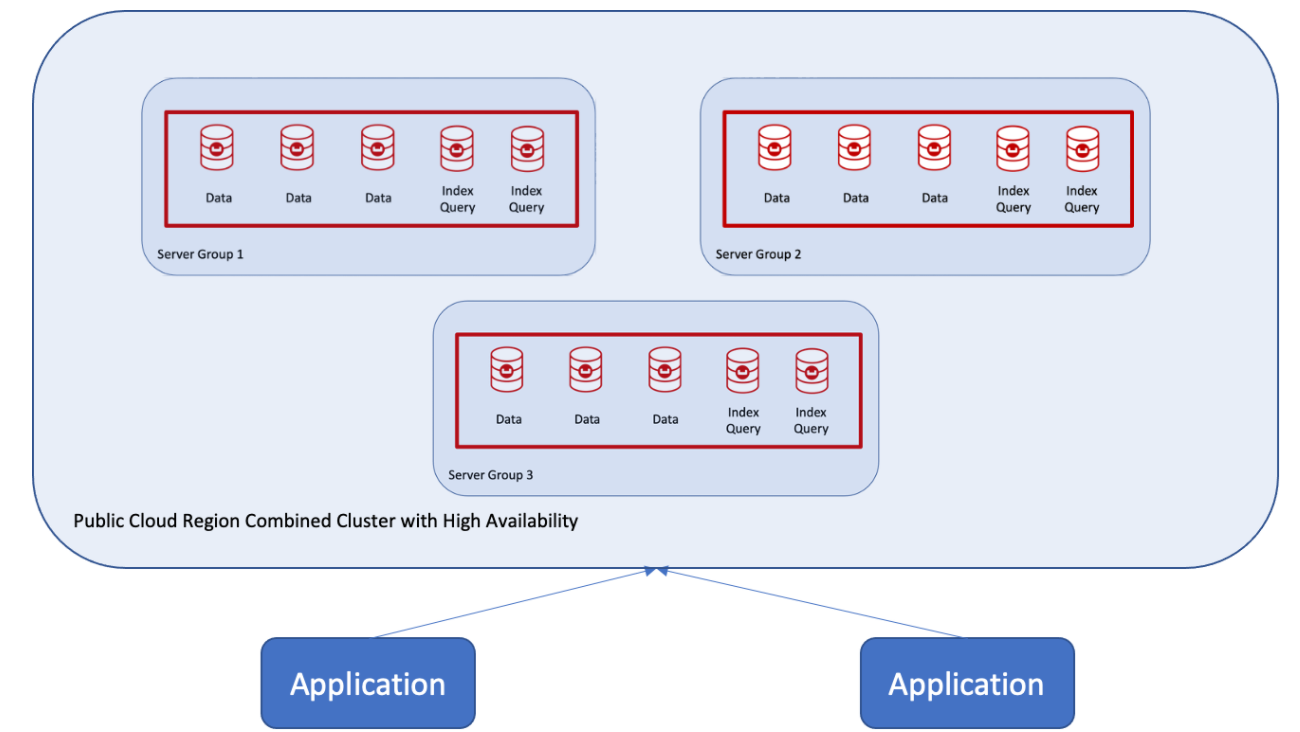 Data Data Data Index Query Index Query

Server Group 1

Data Data Data Index Query Index Query

Server Group 2

Data Data Data Index Query Index Query

Server Group 3

Public Cloud Region Combined Cluster with High Availability

Application

Application